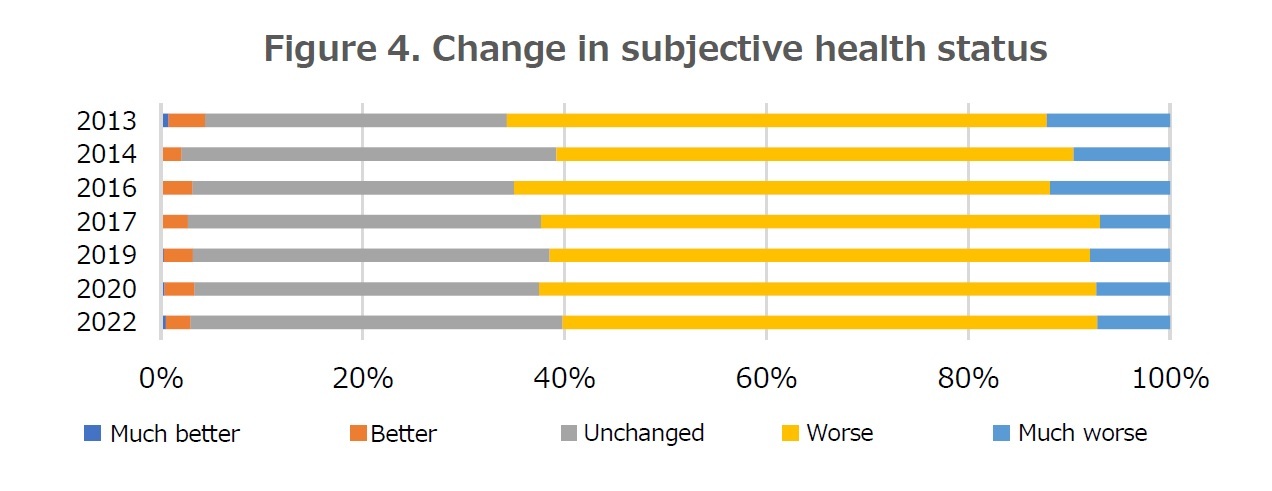 Figure 4. Change in subjective health status

2013
2014
2016
2017
2019
2020
2022

0% 20% 40% 60% 80% 100%

Much better Better Unchanged Worse Much worse